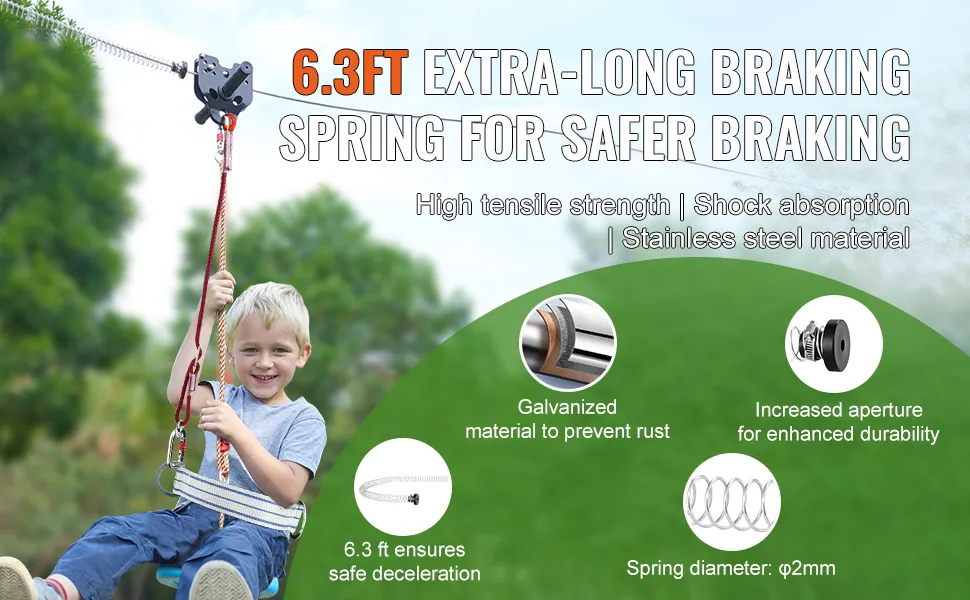 6.3FT EXTRA-LONG BRAKING SPRING FOR SAFER BRAKING

High tensile strength | Shock absorption | Stainless steel material

Galvanized material to prevent rust

Increased aperture for enhanced durability

6.3 ft ensures safe deceleration

Spring diameter: φ2mm